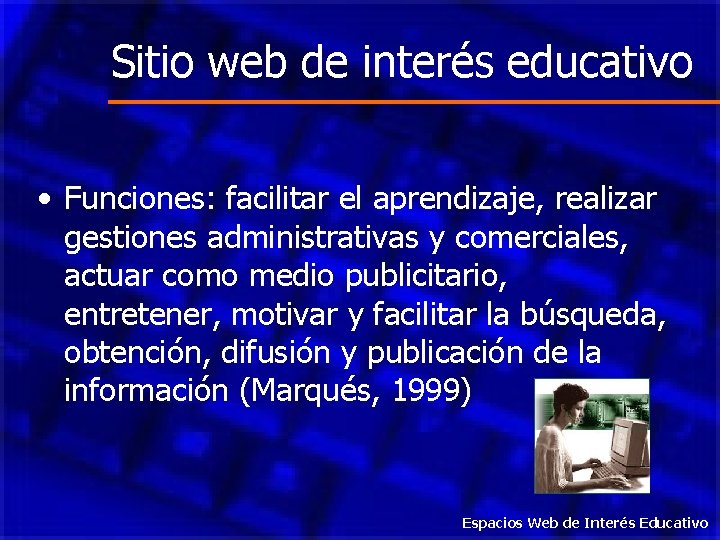 Sitio web de interés educativo

• Funciones: facilitar el aprendizaje, realizar gestiones administrativas y comerciales, actuar como medio publicitario, entretener, motivar y facilitar la búsqueda, obtención, difusión y publicación de la información (Marqués, 1999)

Espacios Web de Interés Educativo